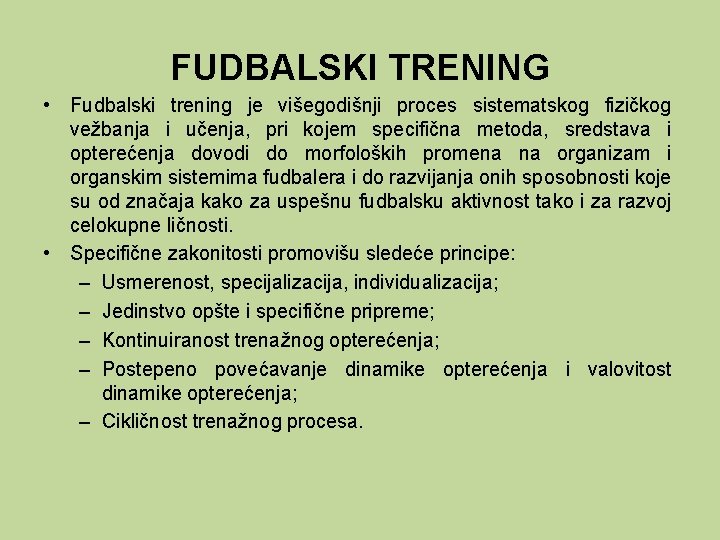 FUDBALSKI TRENING

• Fudbalski trening je višegodišnji proces sistematskog fizičkog vežbanja i učenja, pri kojem specifična metoda, sredstava i opterećenja dovodi do morfoloških promena na organizam i organskim sistemima fudbalera i do razvijanja onih sposobnosti koje su od značaja kako za uspešnu fudbalsku aktivnost tako i za razvoj celokupne ličnosti.

• Specifične zakonitosti promovišu sledeće principe:
– Usmerenost, specijalizacija, individualizacija;
– Jedinstvo opšte i specifične pripreme;
– Kontinuiranost trenažnog opterećenja;
– Postepeno povećavanje dinamike opterećenja i valovitost dinamike opterećenja;
– Cikličnost trenažnog procesa.